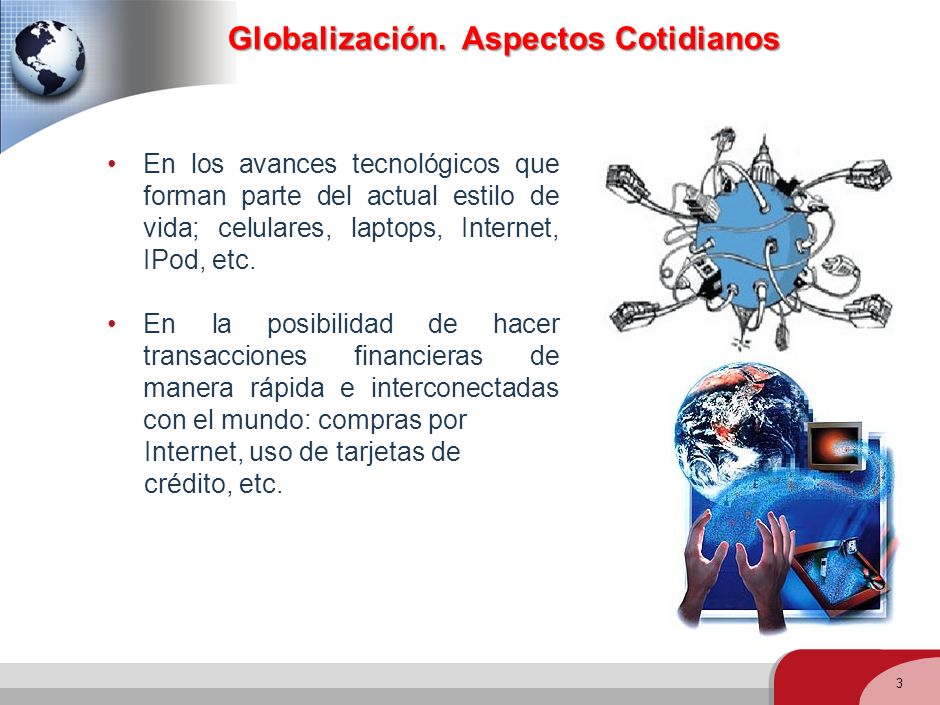 Globalización. Aspectos Cotidianos

• En los avances tecnológicos que forman parte del actual estilo de vida; celulares, laptops, Internet, IPod, etc.

• En la posibilidad de hacer transacciones financieras de manera rápida e interconectadas con el mundo: compras por Internet, uso de tarjetas de crédito, etc.

3